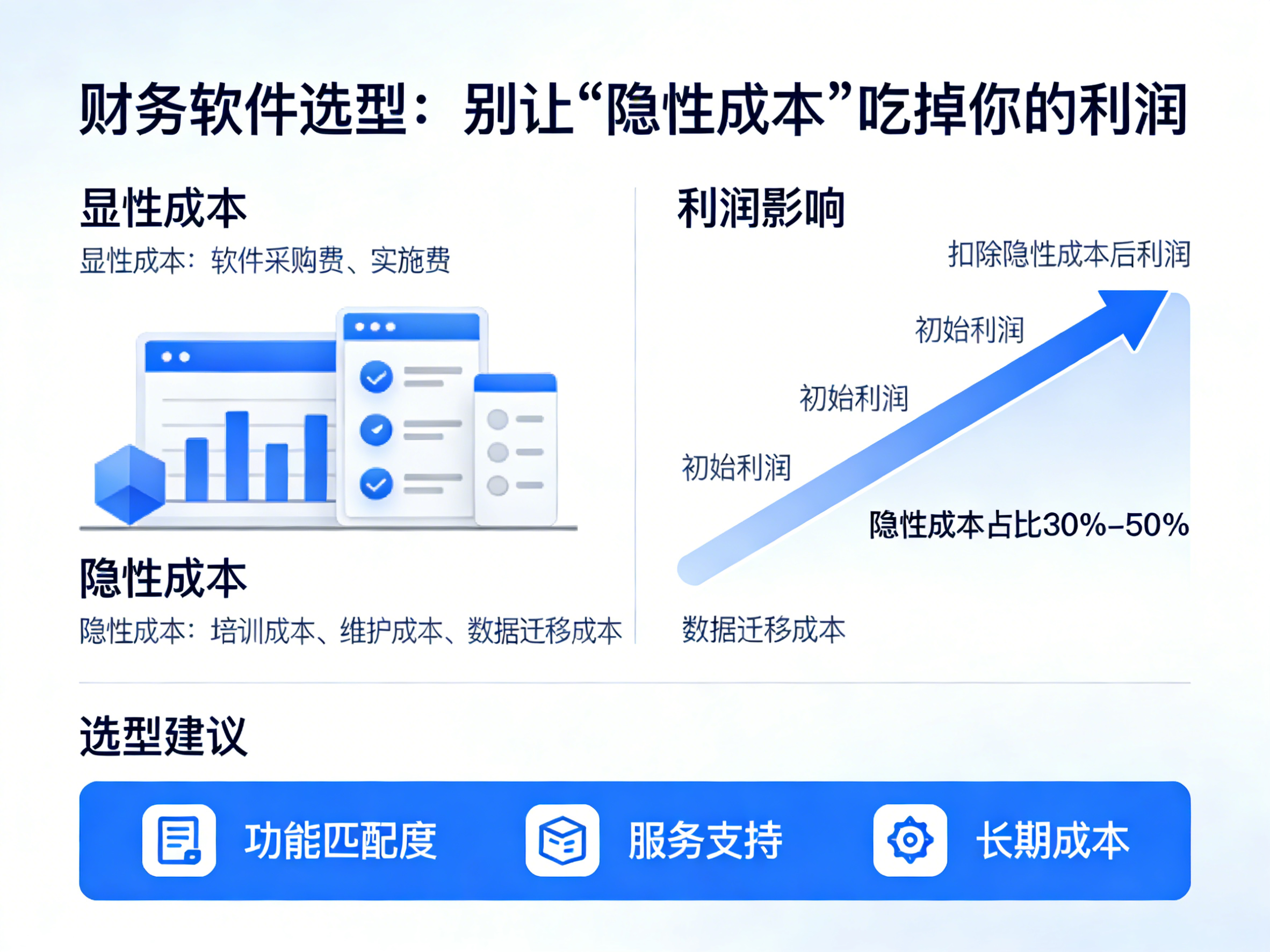 财务软件选型：别让“隐性成本”吃掉你的利润

显性成本

显性成本：软件采购费、实施费

隐性成本

隐性成本：培训成本、维护成本、数据迁移成本

利润影响

扣除隐性成本后利润

初始利润

初始利润

初始利润

隐性成本占比30%–50%

数据迁移成本

选型建议

功能匹配度

服务支持

长期成本